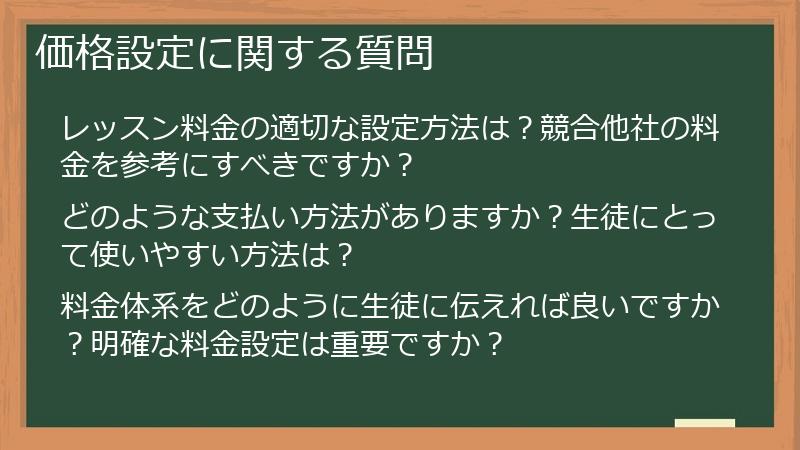 価格設定に関する質問

レッスン料金の適切な設定方法は？競合他社の料金を参考にすべきですか？

どのような支払い方法がありますか？生徒にとって使いやすい方法は？

料金体系をどのように生徒に伝えれば良いですか？明確な料金設定は重要ですか？